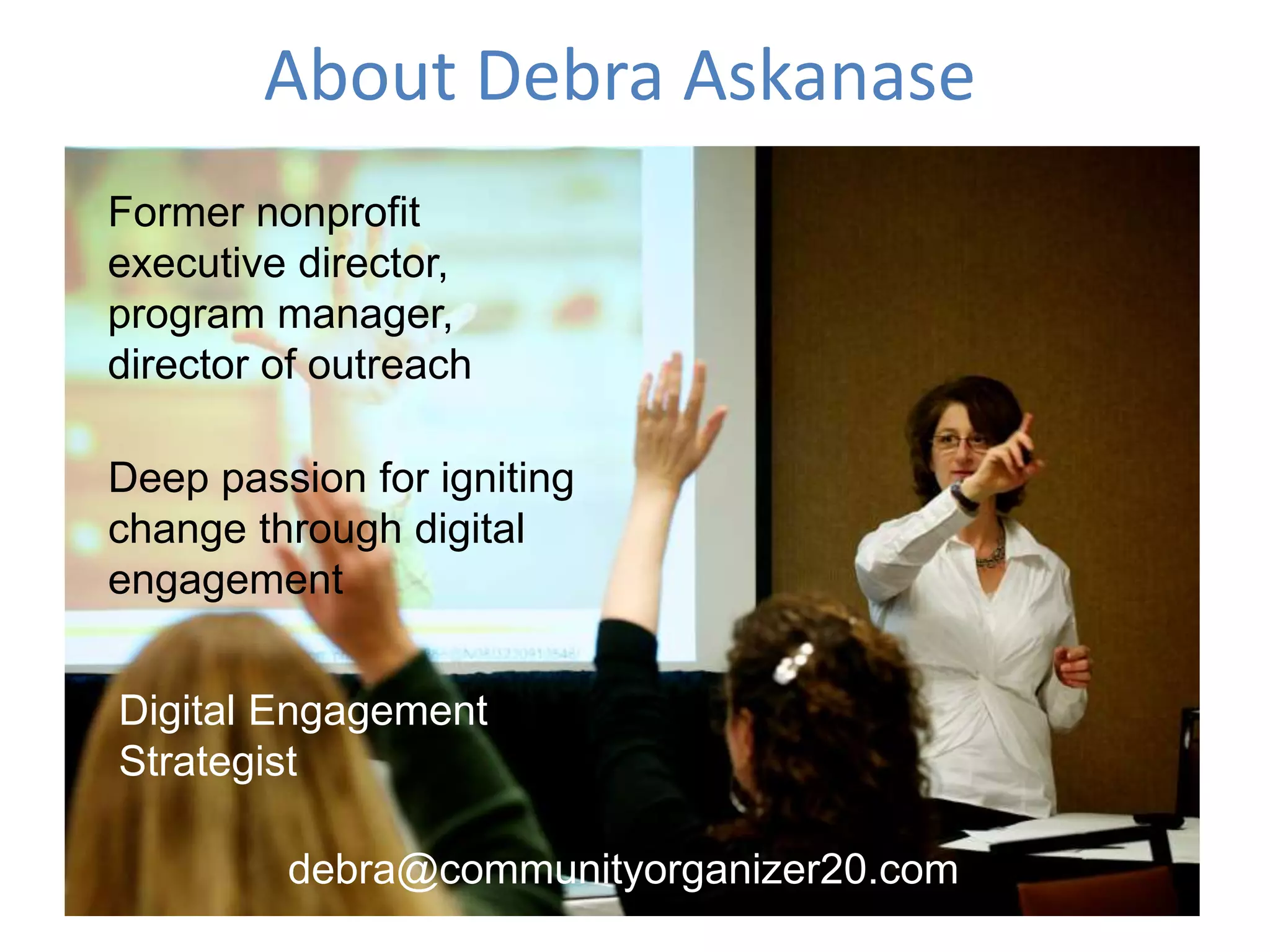 About Debra Askanase

Former nonprofit executive director, program manager, director of outreach

Deep passion for igniting change through digital engagement

Digital Engagement Strategist

debra@communityorganizer20.com